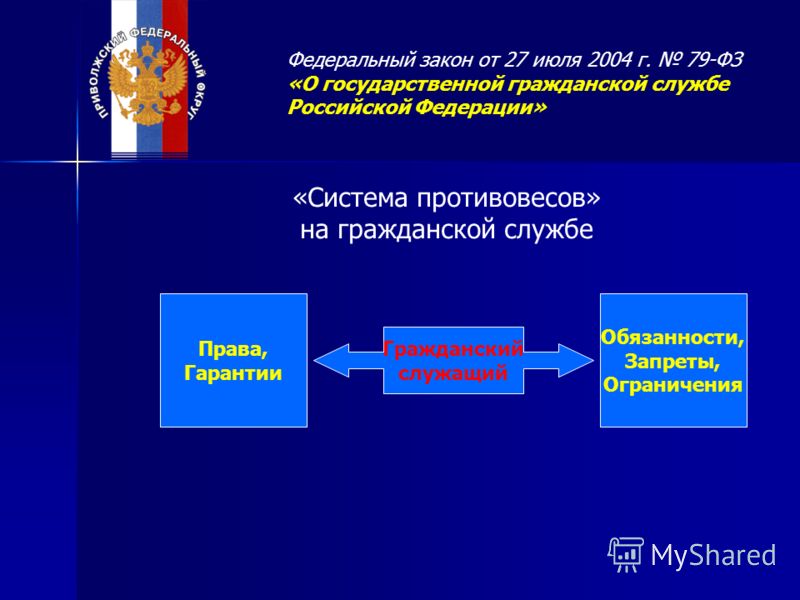 ПРИВОЛЖСКИЙ ФЕДЕРАЛЬНЫЙ ОКРУГ

Федеральный закон от 27 июля 2004 г. № 79-ФЗ
«О государственной гражданской службе Российской Федерации»

«Система противовесов»
на гражданской службе

Права,
Гарантии

Гражданский
служащий

Обязанности,
Запреты,
Ограничения

MyShared